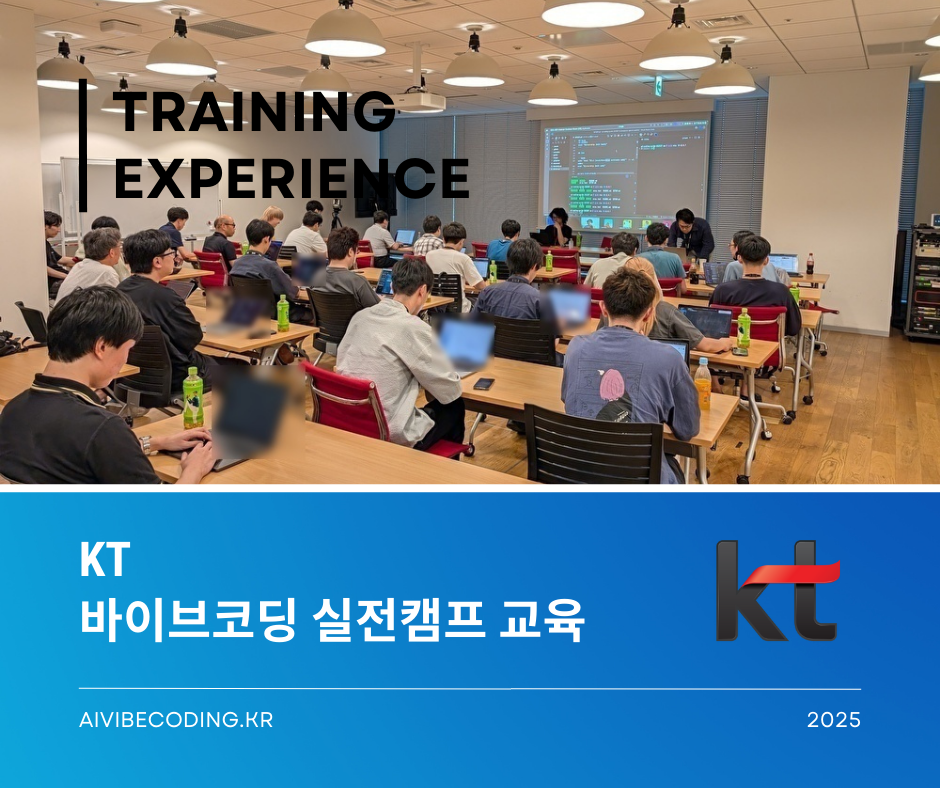 TRAINING EXPERIENCE

KT
바이브코딩 실전캠프 교육

kt

AIVIBECODING.KR

2025